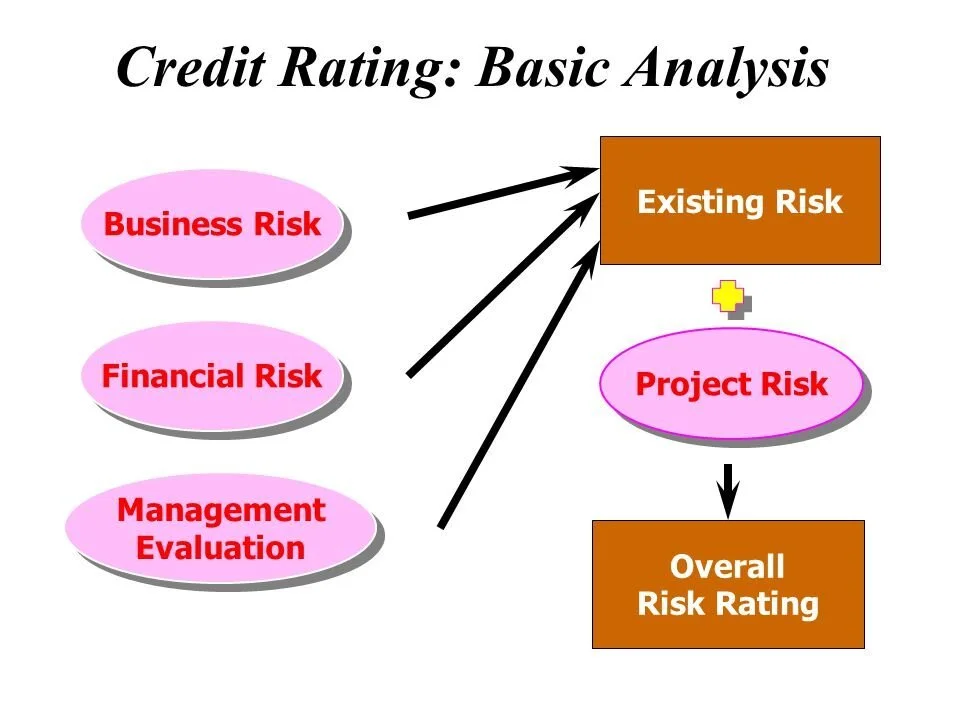 Credit Rating: Basic Analysis

Business Risk

Financial Risk

Management Evaluation

Existing Risk

Project Risk

Overall Risk Rating